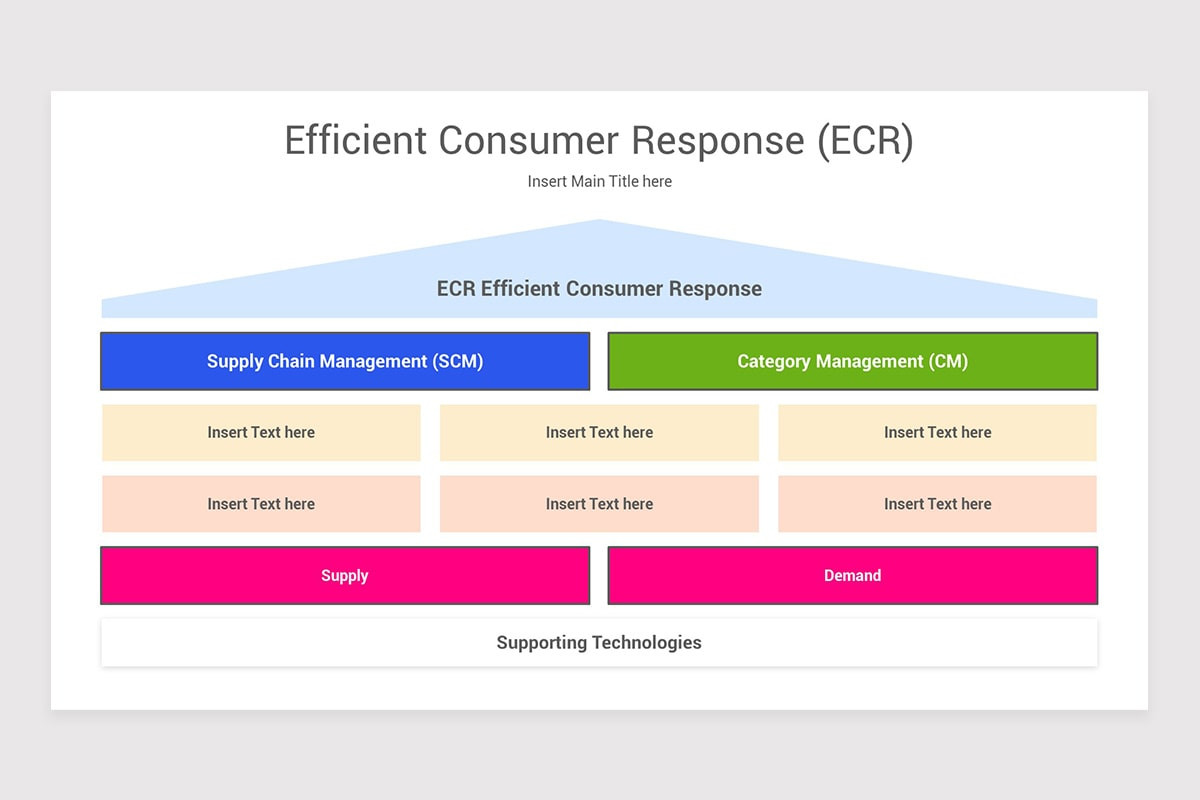 Efficient Consumer Response (ECR)

Insert Main Title here

ECR Efficient Consumer Response

Supply Chain Management (SCM)

Category Management (CM)

Insert Text here

Insert Text here

Insert Text here

Insert Text here

Insert Text here

Insert Text here

Supply

Demand

Supporting Technologies